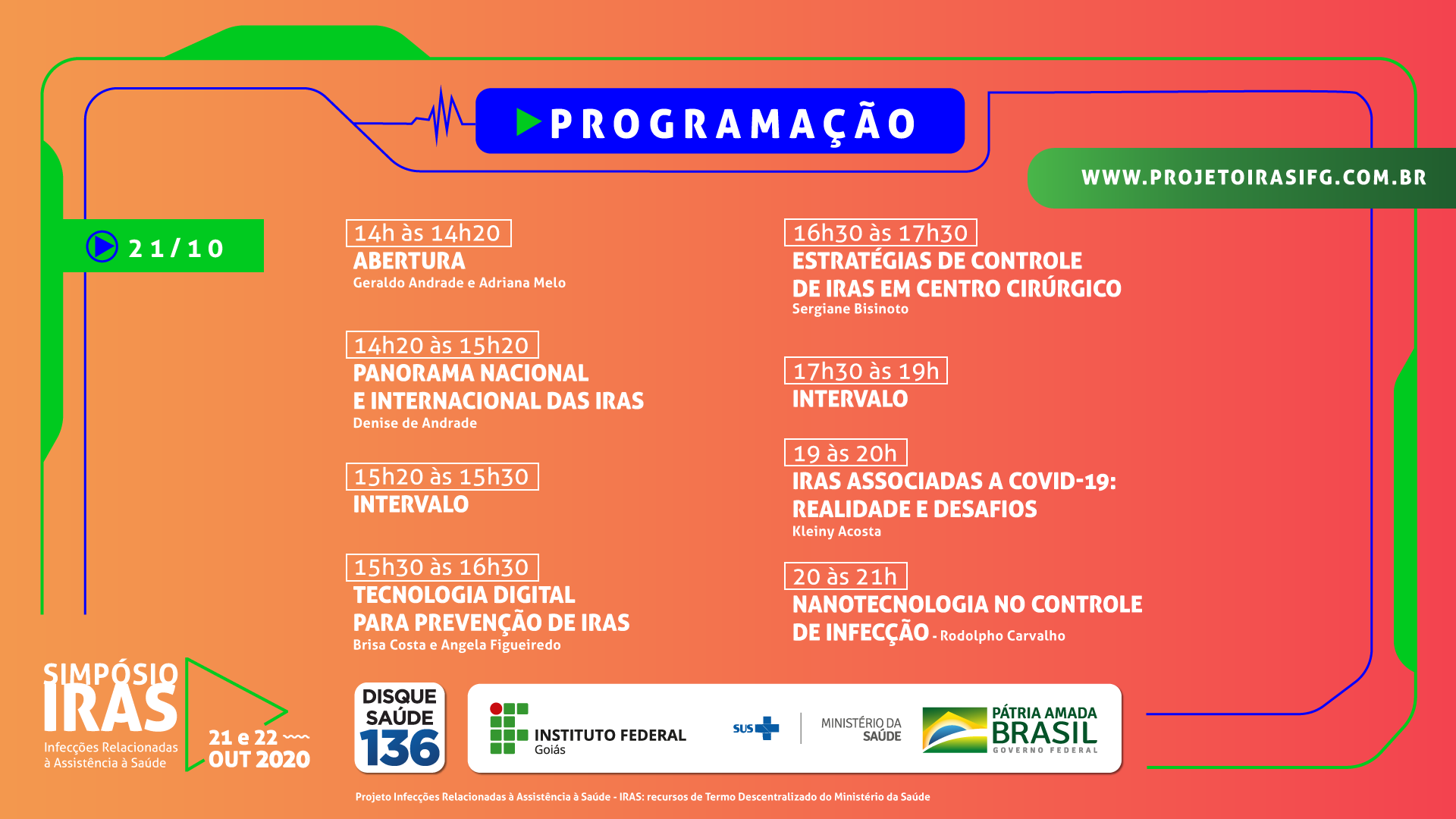 PROGRAMAÇÃO

WWW.PROJETOIRASIFG.COM.BR

21/10

14h às 14h20
ABERTURA
Geraldo Andrade e Adriana Melo

14h20 às 15h20
PANORAMA NACIONAL E INTERNACIONAL DAS IRAS
Denise de Andrade

15h20 às 15h30
INTERVALO

15h30 às 16h30
TECNOLOGIA DIGITAL PARA PREVENÇÃO DE IRAS
Brisa Costa e Angela Figueiredo

16h30 às 17h30
ESTRATÉGIAS DE CONTROLE DE IRAS EM CENTRO CIRÚRGICO
Sergiane Bisinoto

17h30 às 19h
INTERVALO

19 às 20h
IRAS ASSOCIADAS A COVID-19: REALIDADE E DESAFIOS
Kleiny Acosta

20 às 21h
NANOTECNOLOGIA NO CONTROLE DE INFECÇÃO - Rodolpho Carvalho

SIMPÓSIO IRAS
Infecções Relacionadas à Assistência à Saúde
21 e 22 OUT 2020

DISQUE SAÚDE 136

INSTITUTO FEDERAL Goiás

SUS

MINISTÉRIO DA SAÚDE

PÁTRIA AMADA BRASIL GOVERNO FEDERAL

Projeto Infecções Relacionadas à Assistência à Saúde - IRAS: recursos de Termo Descentralizado do Ministério da Saúde